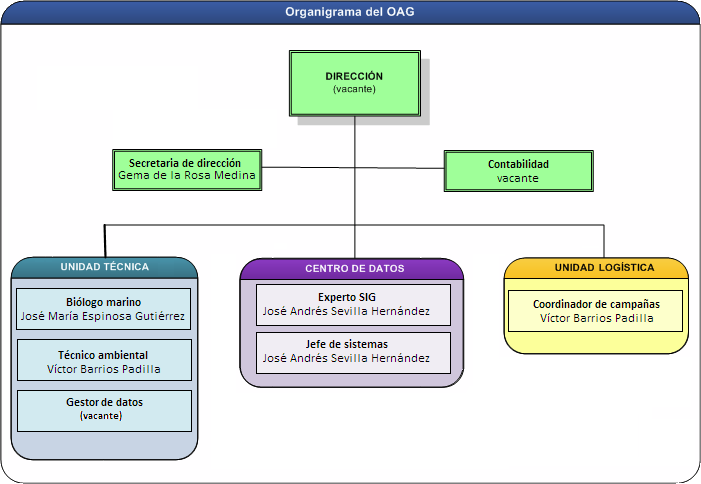 Organigrama del OAG

DIRECCIÓN
(vacante)

Secretaria de dirección
Gema de la Rosa Medina

Contabilidad
vacante

UNIDAD TÉCNICA

Biólogo marino
José María Espinosa Gutiérrez

Técnico ambiental
Víctor Barrios Padilla

Gestor de datos
(vacante)

CENTRO DE DATOS

Experto SIG
José Andrés Sevilla Hernández

Jefe de sistemas
José Andrés Sevilla Hernández

UNIDAD LOGÍSTICA

Coordinador de campañas
Víctor Barrios Padilla